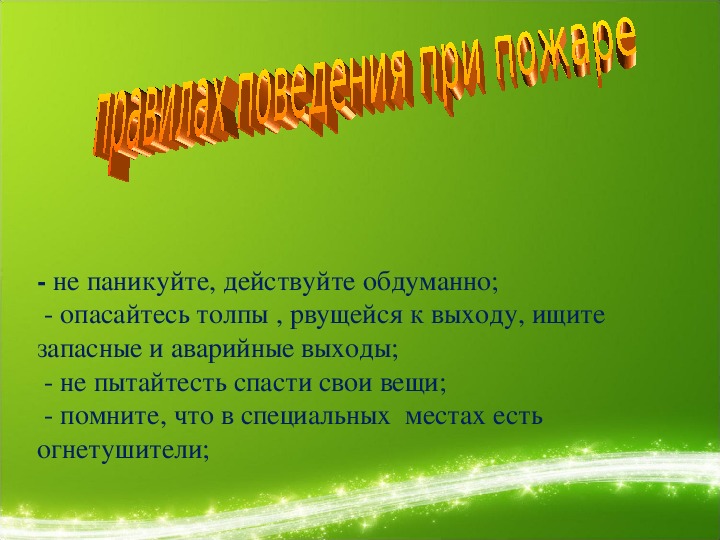 правилах поведения при пожаре

- не паникуйте, действуйте обдуманно;
- опасайтесь толпы , рвущейся к выходу, ищите запасные и аварийные выходы;
- не пытайтесть спасти свои вещи;
- помните, что в специальных местах есть огнетушители;